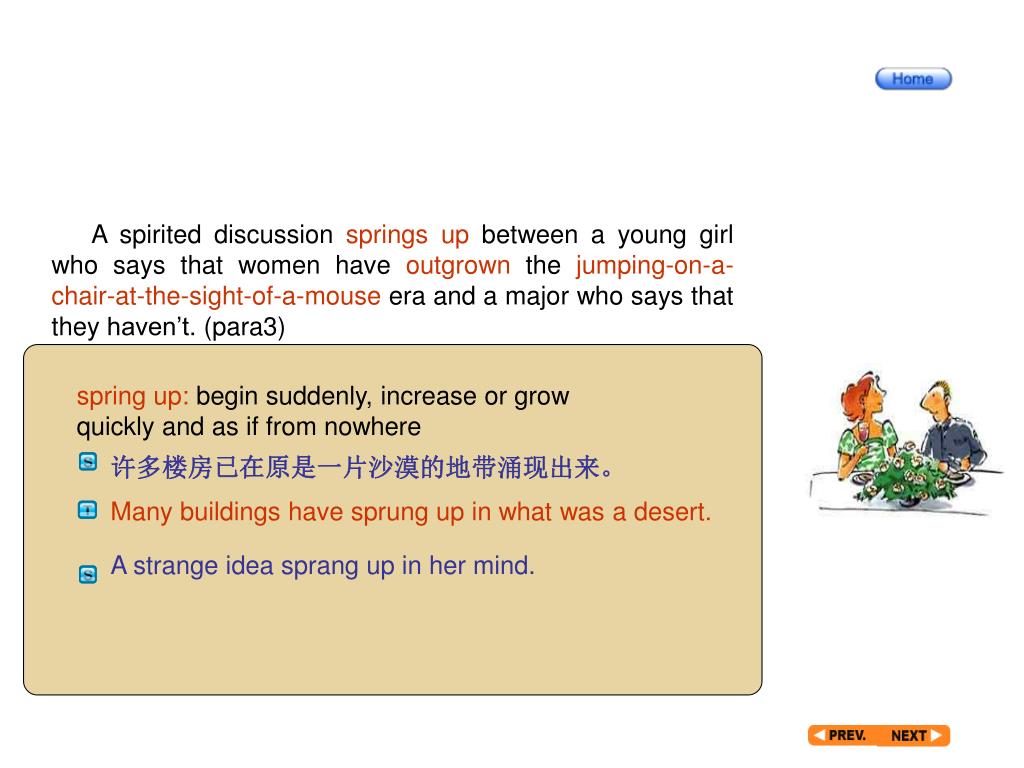 Home

A spirited discussion springs up between a young girl who says that women have outgrown the jumping-on-a-chair-at-the-sight-of-a-mouse era and a major who says that they haven't. (para3)

spring up: begin suddenly, increase or grow quickly and as if from nowhere

S 许多楼房已在原是一片沙漠的地带涌现出来。

T Many buildings have sprung up in what was a desert.

S A strange idea sprang up in her mind.

PREV. NEXT